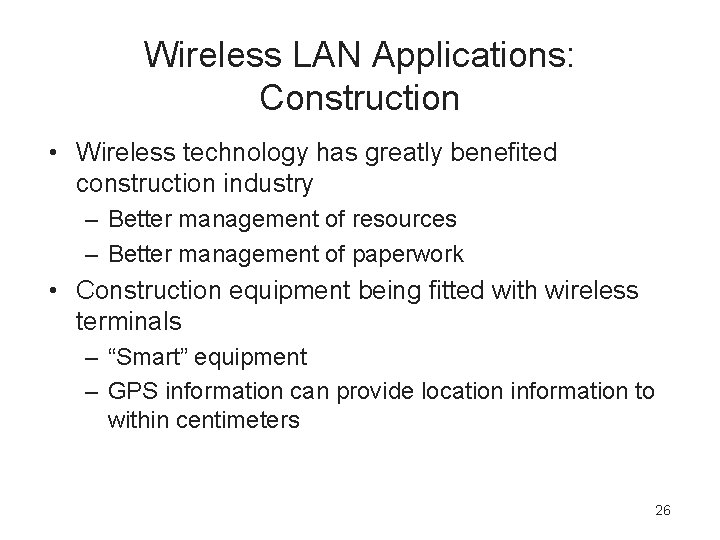 Wireless LAN Applications: Construction

• Wireless technology has greatly benefited construction industry
– Better management of resources
– Better management of paperwork
• Construction equipment being fitted with wireless terminals
– “Smart” equipment
– GPS information can provide location information to within centimeters

26